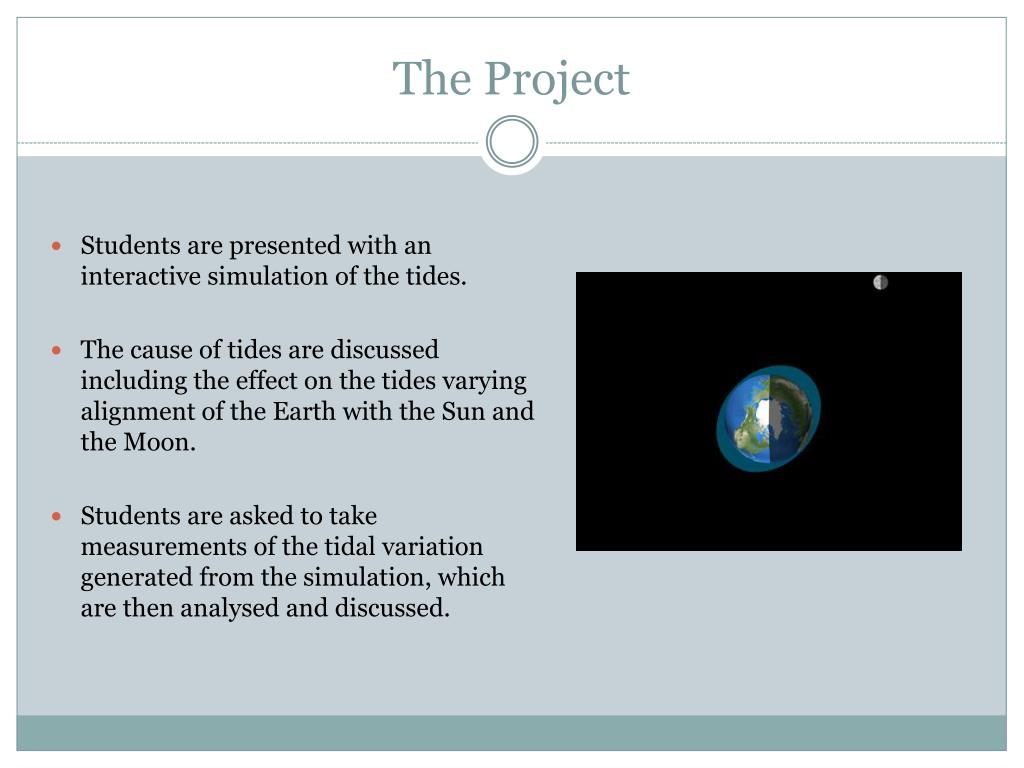 The Project

- Students are presented with an interactive simulation of the tides.
- The cause of tides are discussed including the effect on the tides varying alignment of the Earth with the Sun and the Moon.
- Students are asked to take measurements of the tidal variation generated from the simulation, which are then analysed and discussed.